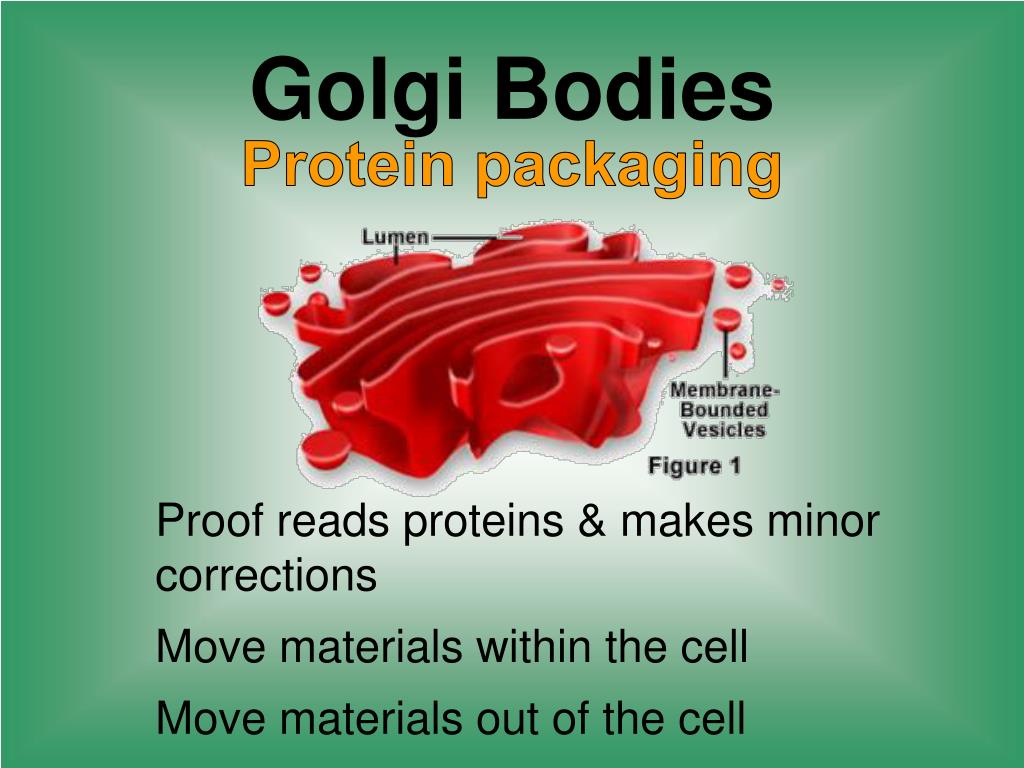 Golgi Bodies
Protein packaging

Lumen

Membrane-Bounded Vesicles

Figure 1

Proof reads proteins & makes minor corrections

Move materials within the cell

Move materials out of the cell